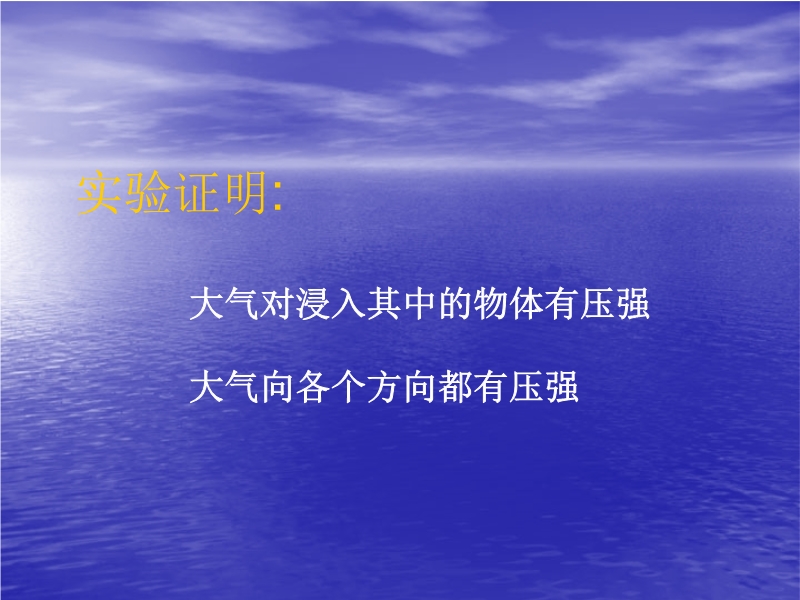 实验证明:

大气对浸入其中的物体有压强

大气向各个方向都有压强